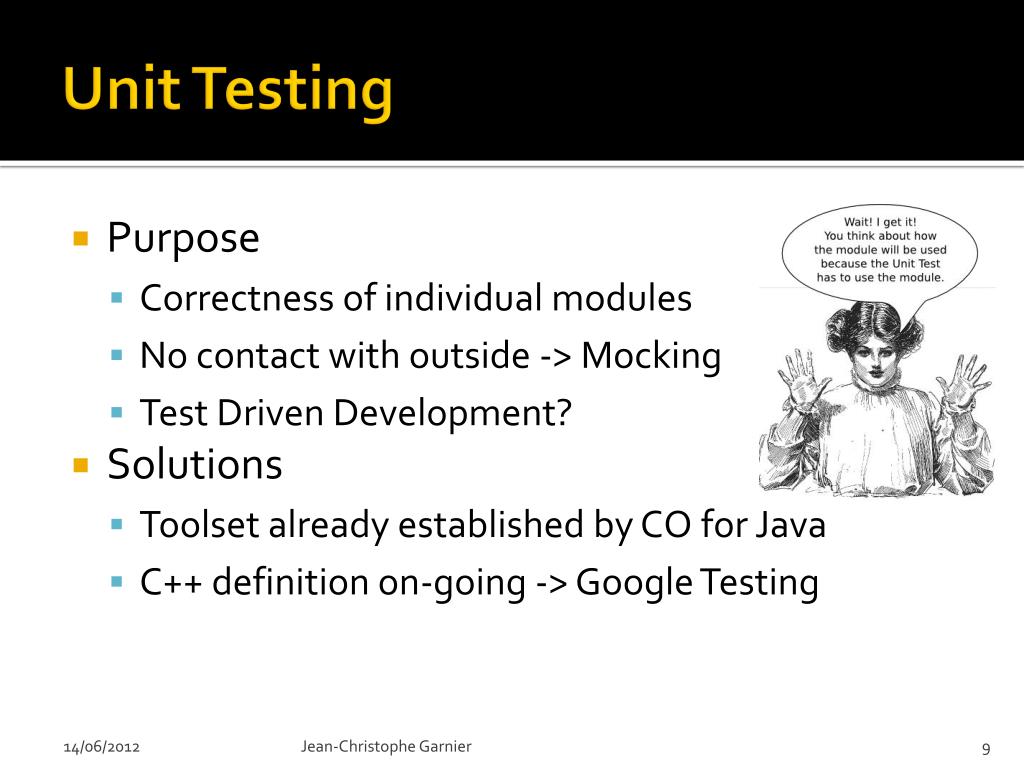 Unit Testing

Purpose

Correctness of individual modules

No contact with outside -> Mocking

Test Driven Development?

Solutions

Toolset already established by CO for Java

C++ definition on-going -> Google Testing

Wait! I get it! You think about how the module will be used because the Unit Test has to use the module.

14/06/2012

Jean-Christophe Garnier

9